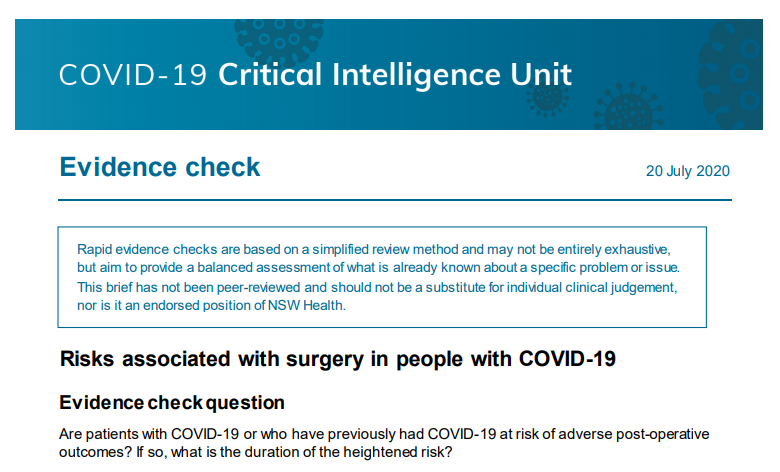 COVID-19 Critical Intelligence Unit

Evidence check

20 July 2020

Rapid evidence checks are based on a simplified review method and may not be entirely exhaustive, but aim to provide a balanced assessment of what is already known about a specific problem or issue. This brief has not been peer-reviewed and should not be a substitute for individual clinical judgement, nor is it an endorsed position of NSW Health.

Risks associated with surgery in people with COVID-19

Evidence check question

Are patients with COVID-19 or who have previously had COVID-19 at risk of adverse post-operative outcomes? If so, what is the duration of the heightened risk?